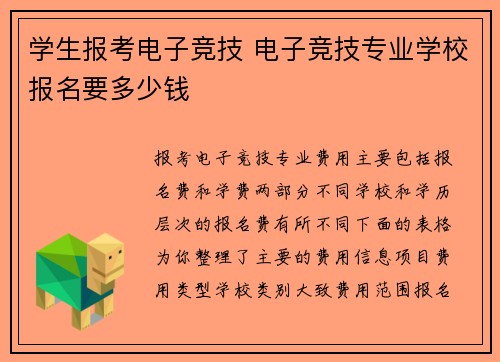 学生报考电子竞技 电子竞技专业学校报名要多少钱

报考电子竞技专业费用主要包括报名费和学费两部分不同学校和学历层次的报名费有所不同下面的表格为你整理了主要的费用信息项目费用类型学校类别大致费用范围报名